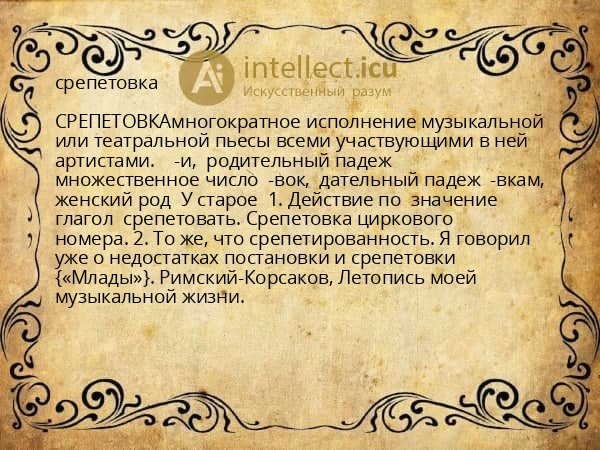 Ai intellect.icu
Искусственный разум

срепетовка

СРЕПЕТОВКАмногократное исполнение музыкальной или театральной пьесы всеми участвующими в ней артистами.    -и,  родительный падеж множественное число  -вок,  дательный падеж  -вкам, женский род  У старое  1. Действие по  значение глагол  срепетовать. Срепетовка циркового номера. 2. То же, что срепетированность. Я говорил уже о недостатках постановки и срепетовки {«Млады»}. Римский-Корсаков, Летопись моей музыкальной жизни.